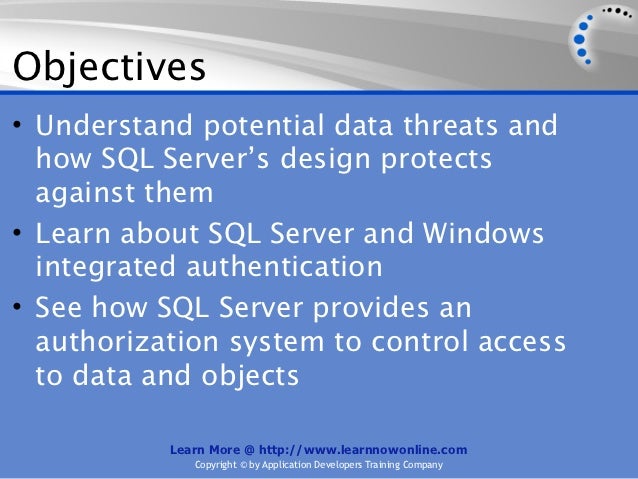 Objectives

• Understand potential data threats and how SQL Server’s design protects against them

• Learn about SQL Server and Windows integrated authentication

• See how SQL Server provides an authorization system to control access to data and objects

Learn More @ http://www.learnnowonline.com
Copyright © by Application Developers Training Company